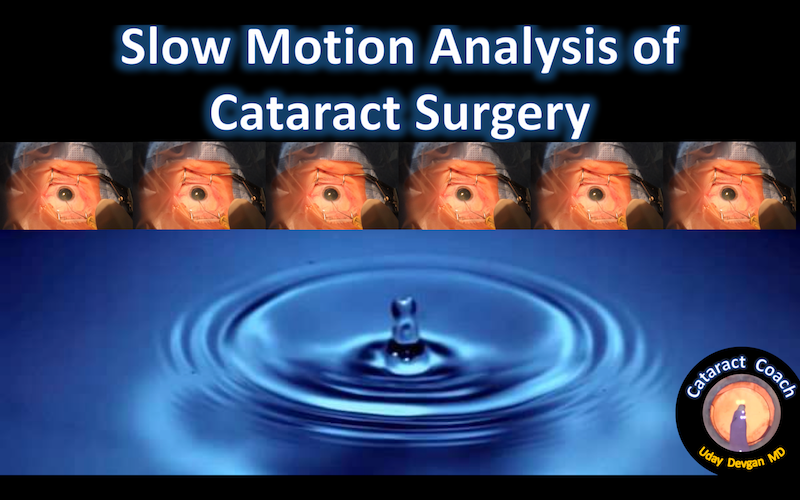 Slow Motion Analysis of Cataract Surgery

Cataract Coach
Uday Devgan MD